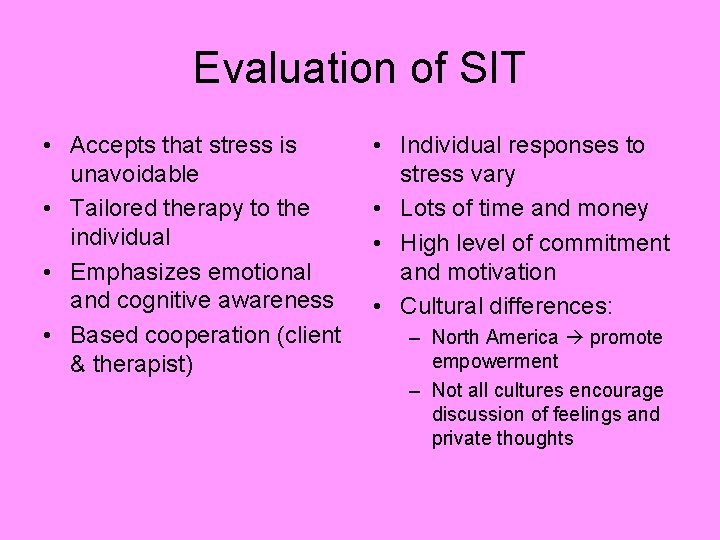 Evaluation of SIT

• Accepts that stress is unavoidable
• Tailored therapy to the individual
• Emphasizes emotional and cognitive awareness
• Based cooperation (client & therapist)

• Individual responses to stress vary
• Lots of time and money
• High level of commitment and motivation
• Cultural differences:
– North America → promote empowerment
– Not all cultures encourage discussion of feelings and private thoughts